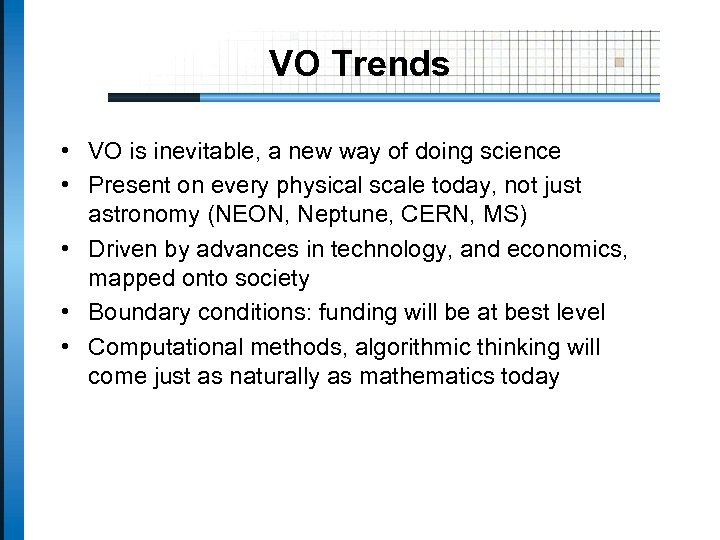 VO Trends

• VO is inevitable, a new way of doing science
• Present on every physical scale today, not just astronomy (NEON, Neptune, CERN, MS)
• Driven by advances in technology, and economics, mapped onto society
• Boundary conditions: funding will be at best level
• Computational methods, algorithmic thinking will come just as naturally as mathematics today